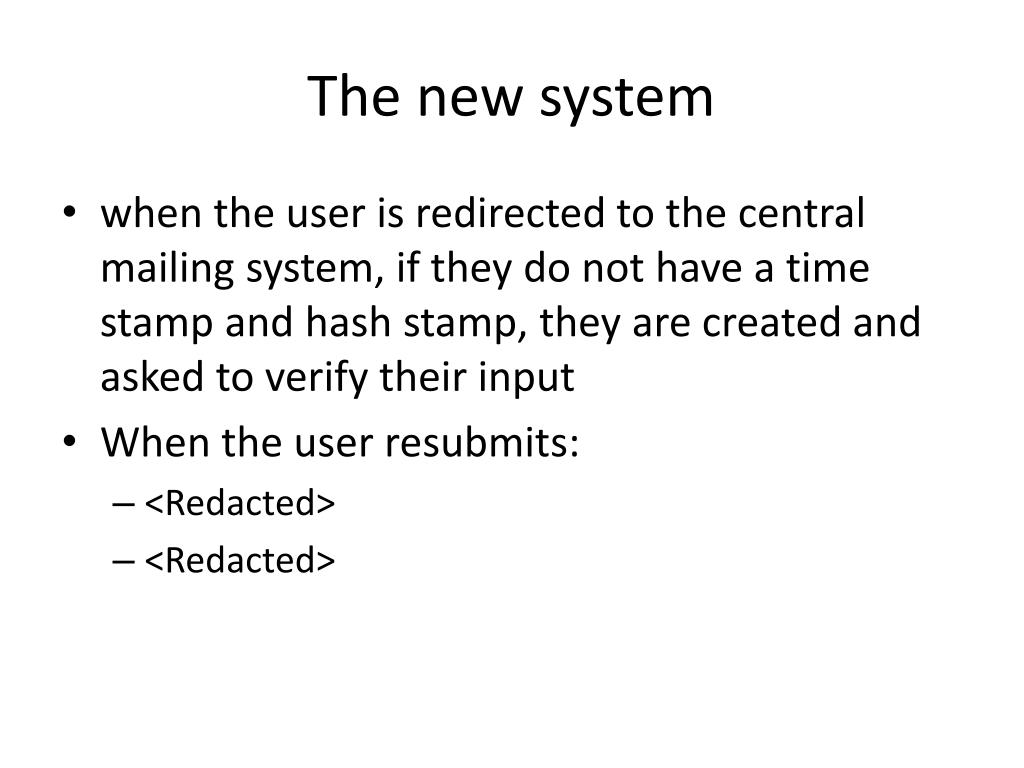 The new system

• when the user is redirected to the central mailing system, if they do not have a time stamp and hash stamp, they are created and asked to verify their input
• When the user resubmits:
– <Redacted>
– <Redacted>